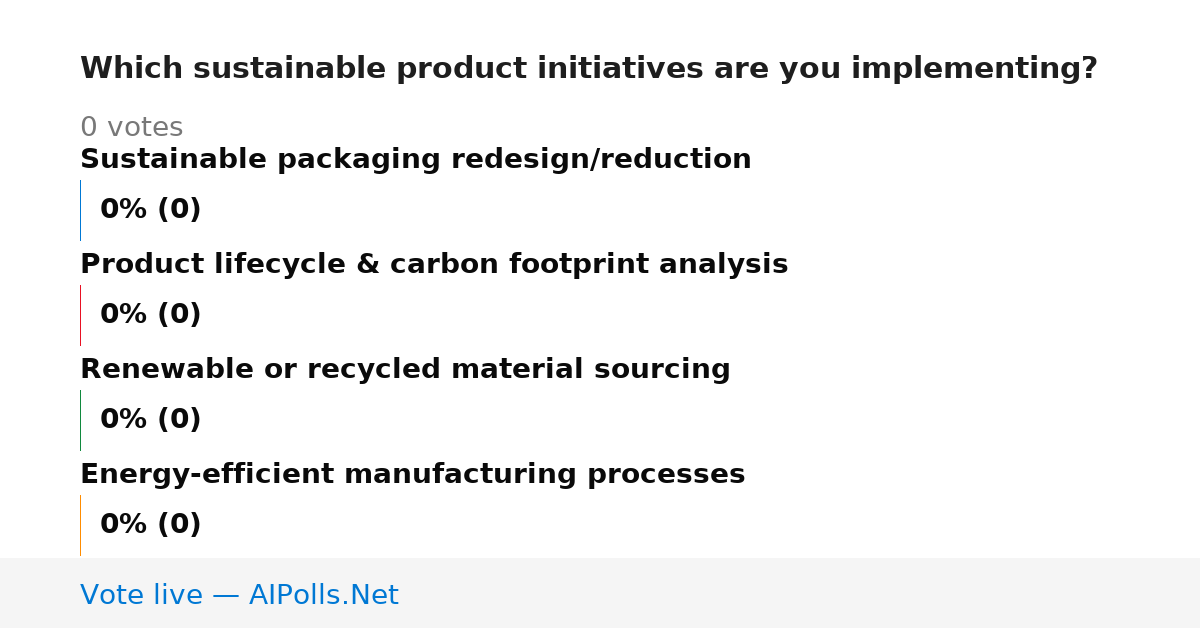 Which sustainable product initiatives are you implementing?

0 votes

Sustainable packaging redesign/reduction

0% (0)

Product lifecycle & carbon footprint analysis

0% (0)

Renewable or recycled material sourcing

0% (0)

Energy-efficient manufacturing processes

0% (0)

Vote live — AIPolls.Net